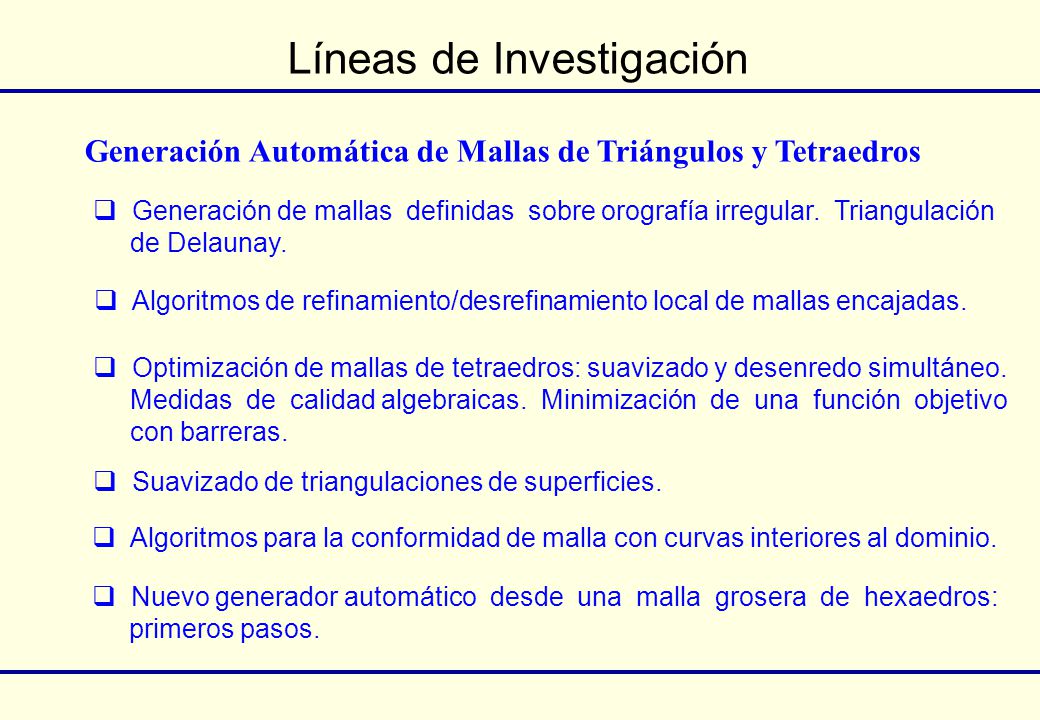 Líneas de Investigación

Generación Automática de Mallas de Triángulos y Tetraedros

❑ Generación de mallas definidas sobre orografía irregular. Triangulación de Delaunay.

❑ Algoritmos de refinamiento/desrefinamiento local de mallas encajadas.

❑ Optimización de mallas de tetraedros: suavizado y desenredo simultáneo. Medidas de calidad algebraicas. Minimización de una función objetivo con barreras.

❑ Suavizado de triangulaciones de superficies.

❑ Algoritmos para la conformidad de malla con curvas interiores al dominio.

❑ Nuevo generador automático desde una malla grosera de hexaedros: primeros pasos.